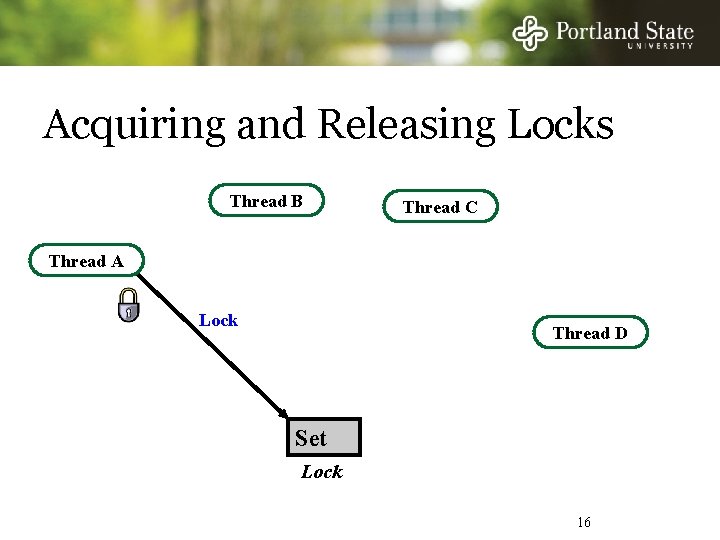 Portland State
UNIVERSITY

Acquiring and Releasing Locks

Thread B

Thread C

Thread A

Lock

Thread D

Set

Lock

16